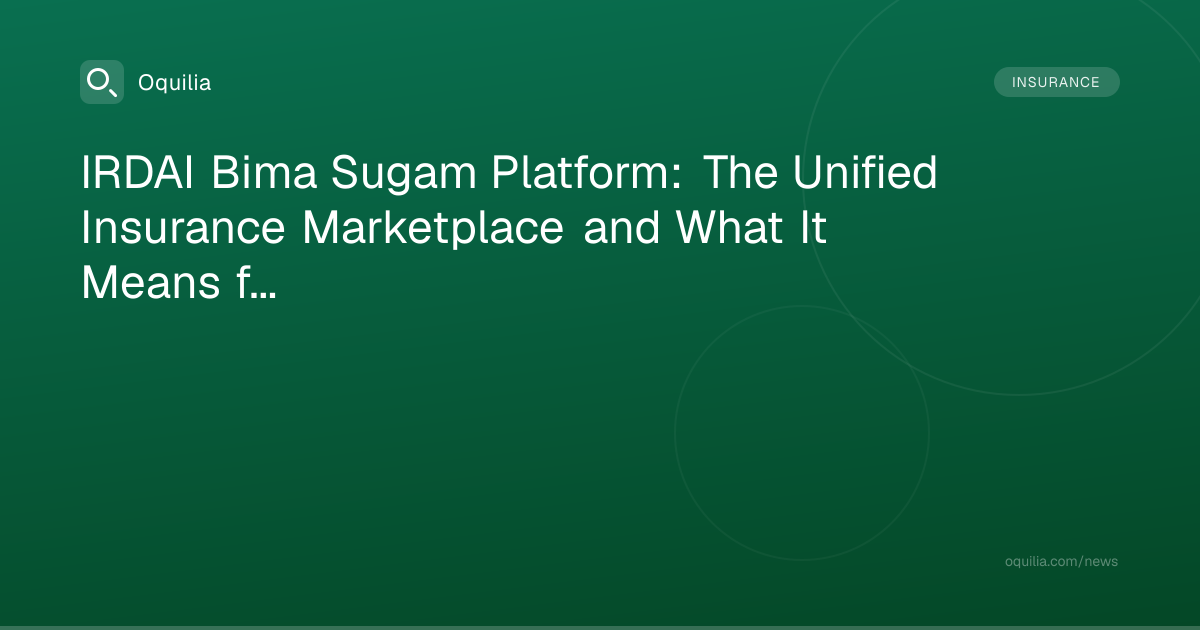 Oquilia

INSURANCE

IRDAI Bima Sugam Platform: The Unified Insurance Marketplace and What It Means f...

oquilia.com/news